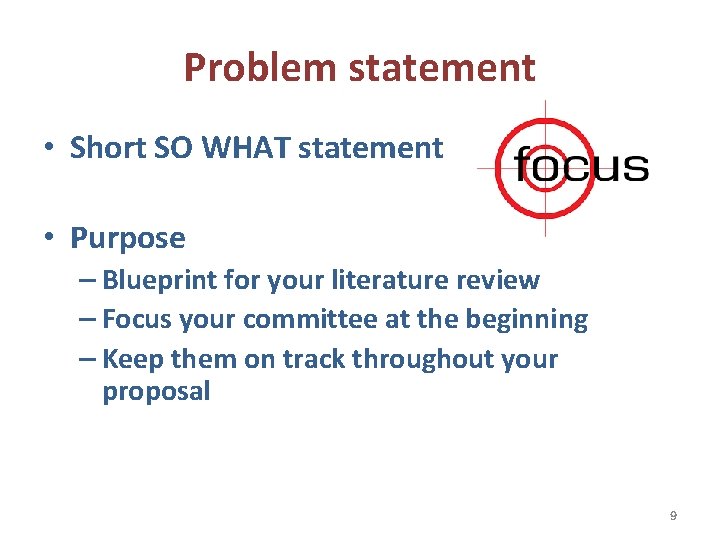 Problem statement

• Short SO WHAT statement

focus

• Purpose
– Blueprint for your literature review
– Focus your committee at the beginning
– Keep them on track throughout your proposal

9